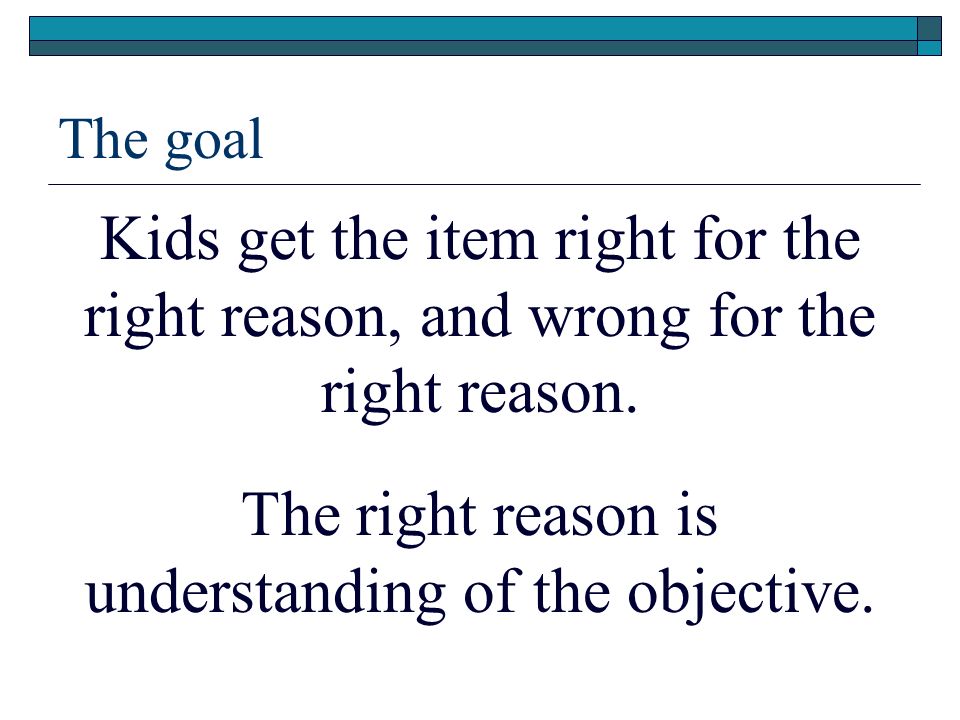 The goal

Kids get the item right for the right reason, and wrong for the right reason.

The right reason is understanding of the objective.